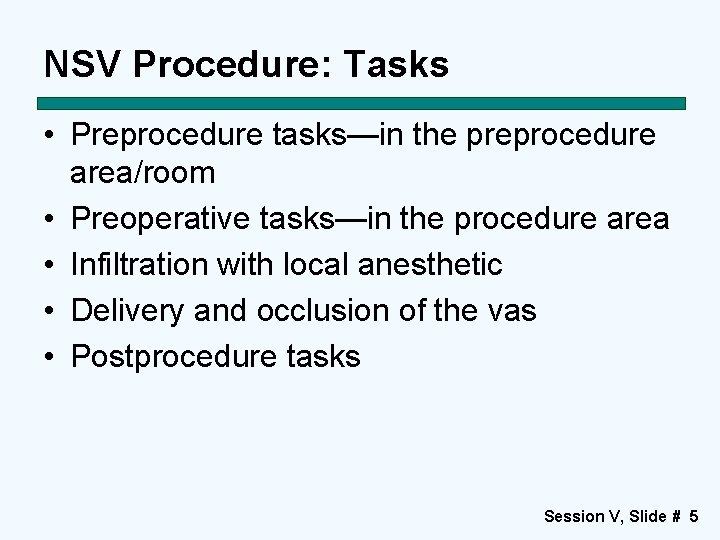 NSV Procedure: Tasks

• Preprocedure tasks—in the preprocedure area/room
• Preoperative tasks—in the procedure area
• Infiltration with local anesthetic
• Delivery and occlusion of the vas
• Postprocedure tasks

Session V, Slide # 5